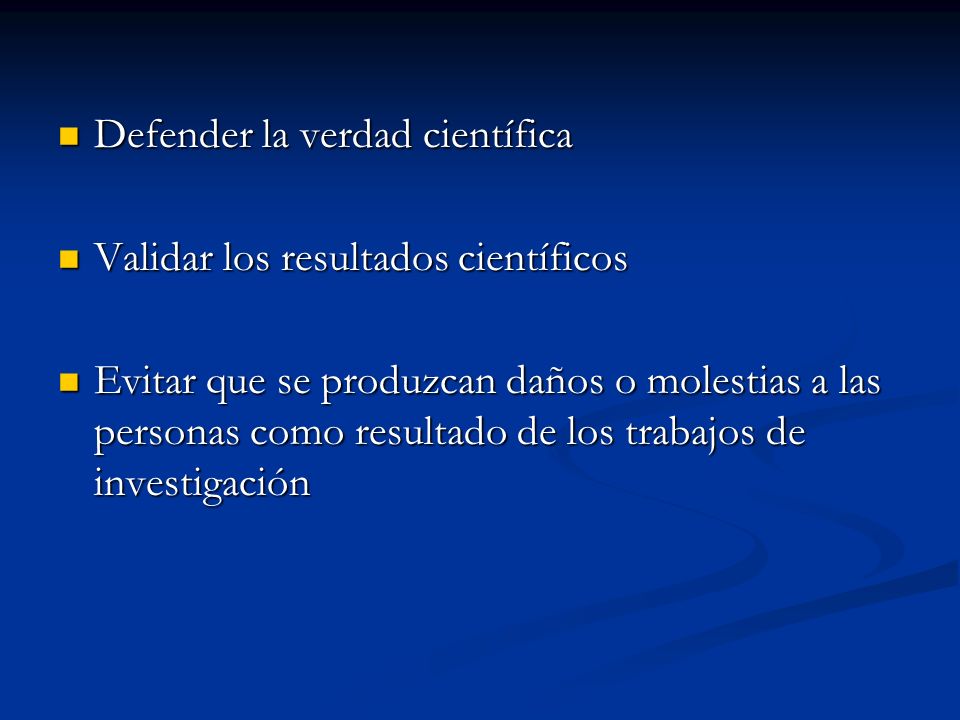 Defender la verdad científica

Validar los resultados científicos

Evitar que se produzcan daños o molestias a las personas como resultado de los trabajos de investigación